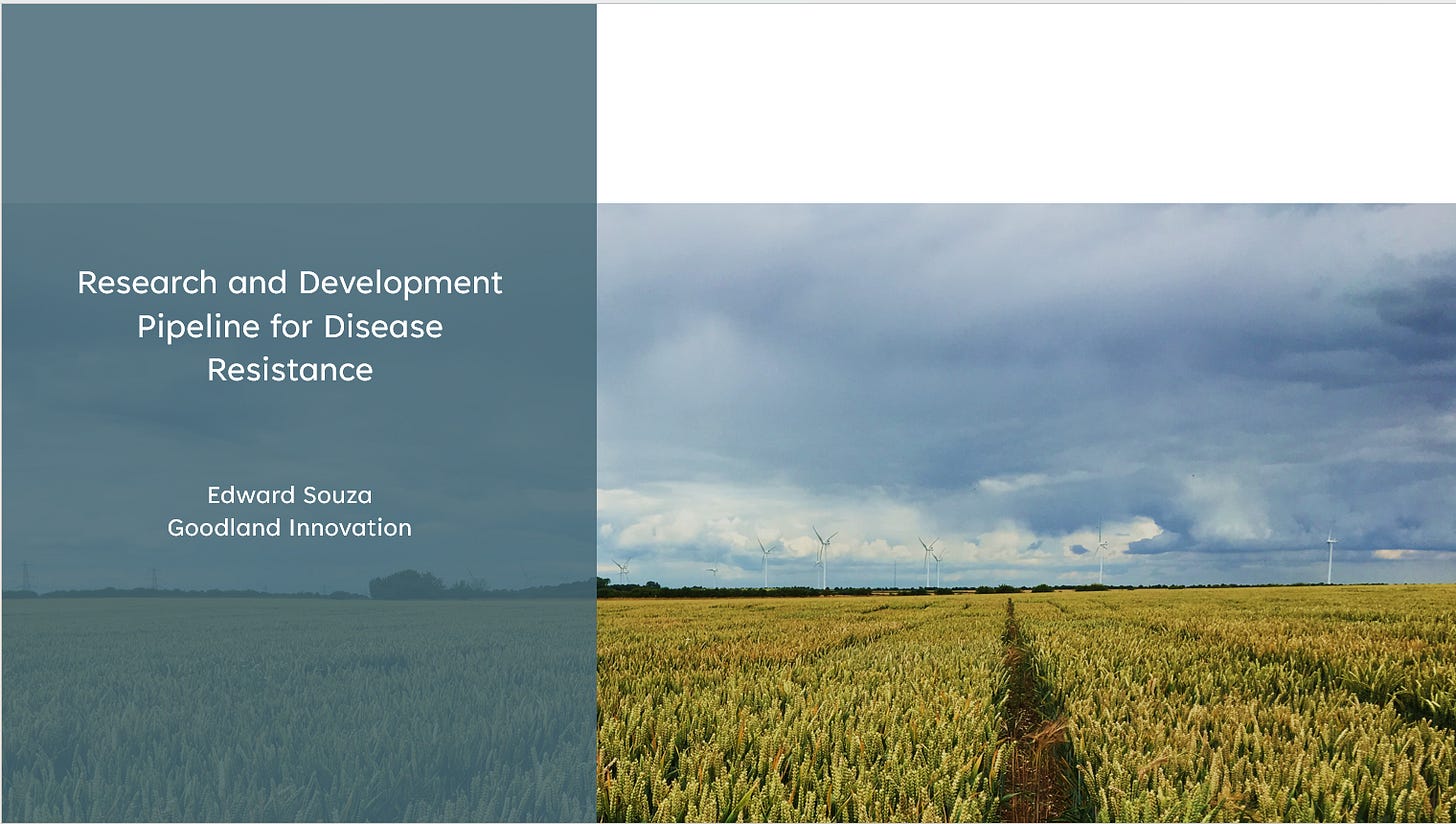 Research and Development Pipeline for Disease Resistance

Edward Souza
Goodland Innovation